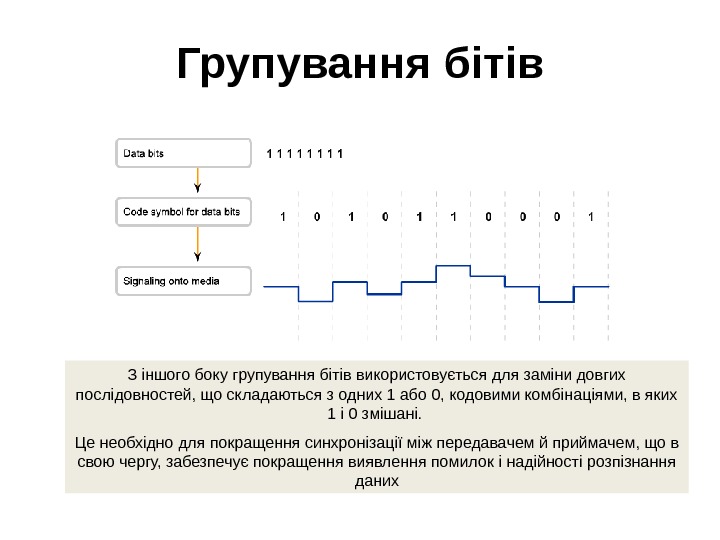 Групування бітів

Data bits

1 1 1 1 1 1 1 1

Code symbol for data bits

1 0 1 0 1 1 0 0 0 1

Signaling onto media

З іншого боку групування бітів використовується для заміни довгих послідовностей, що складаються з одних 1 або 0, кодовими комбінаціями, в яких 1 і 0 змішані.

Це необхідно для покращення синхронізації між передавачем й приймачем, що в свою чергу, забезпечує покращення виявлення помилок і надійності розпізнання даних